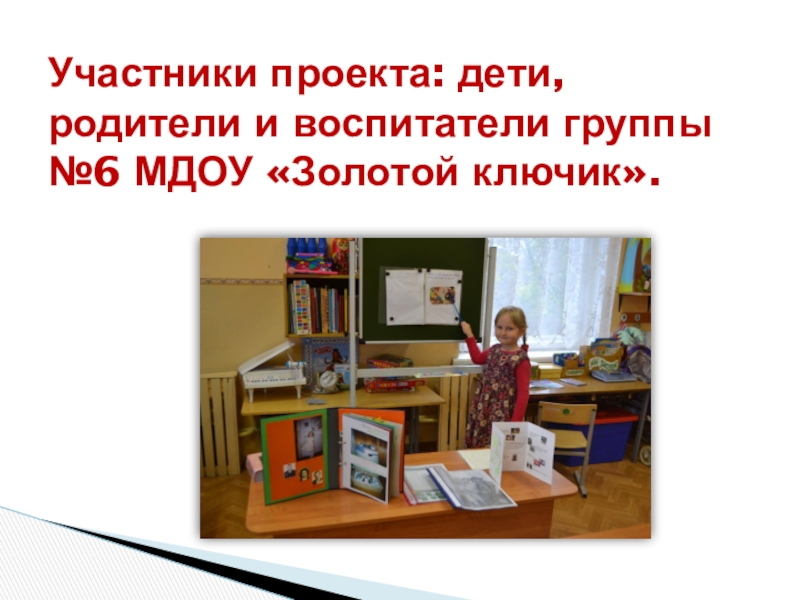 Участники проекта: дети, родители и воспитатели группы №6 МДОУ «Золотой ключик».